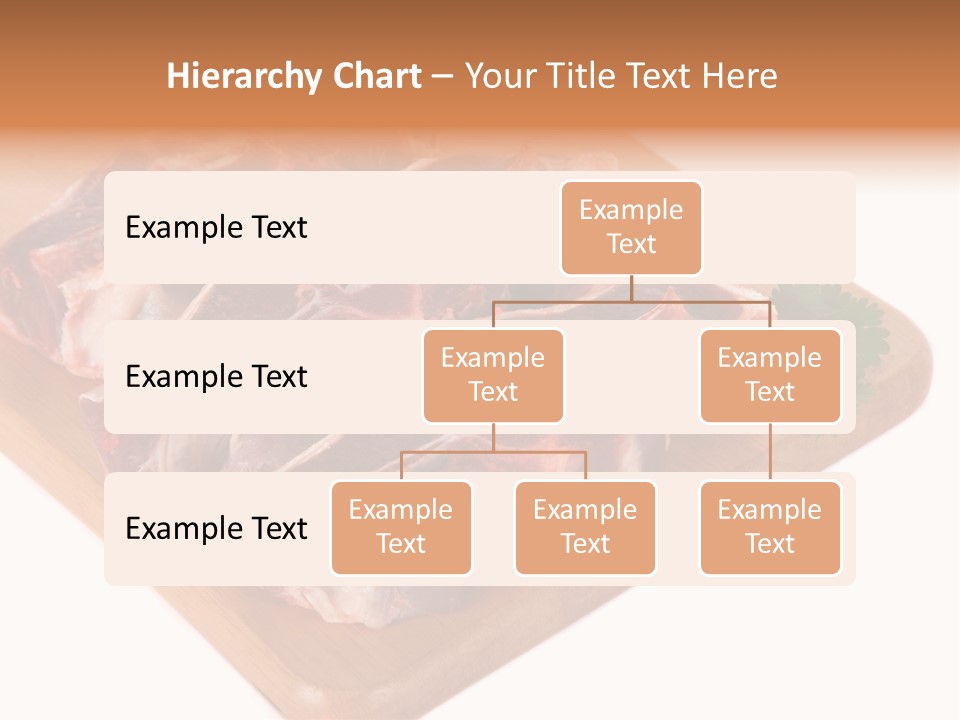 Hierarchy Chart – Your Title Text Here

Example Text

Example Text

Example Text

Example Text

Example Text

Example Text

Example Text

Example Text

Example Text